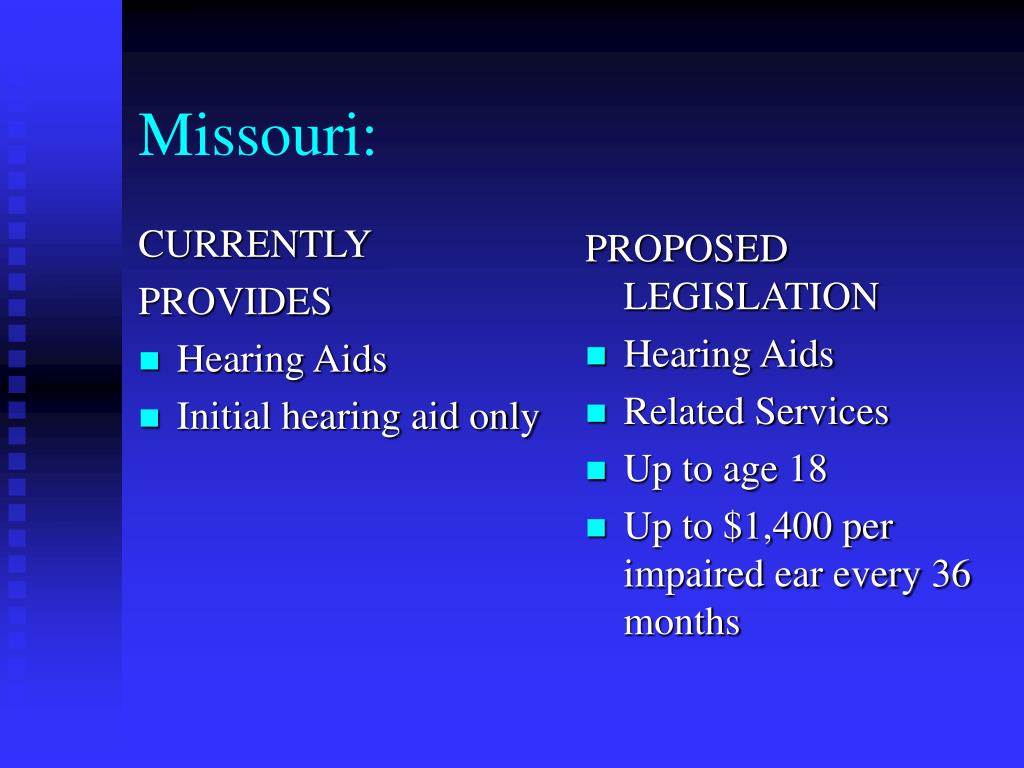 Missouri:

CURRENTLY PROVIDES
- Hearing Aids
- Initial hearing aid only

PROPOSED LEGISLATION
- Hearing Aids
- Related Services
- Up to age 18
- Up to \$1,400 per impaired ear every 36 months